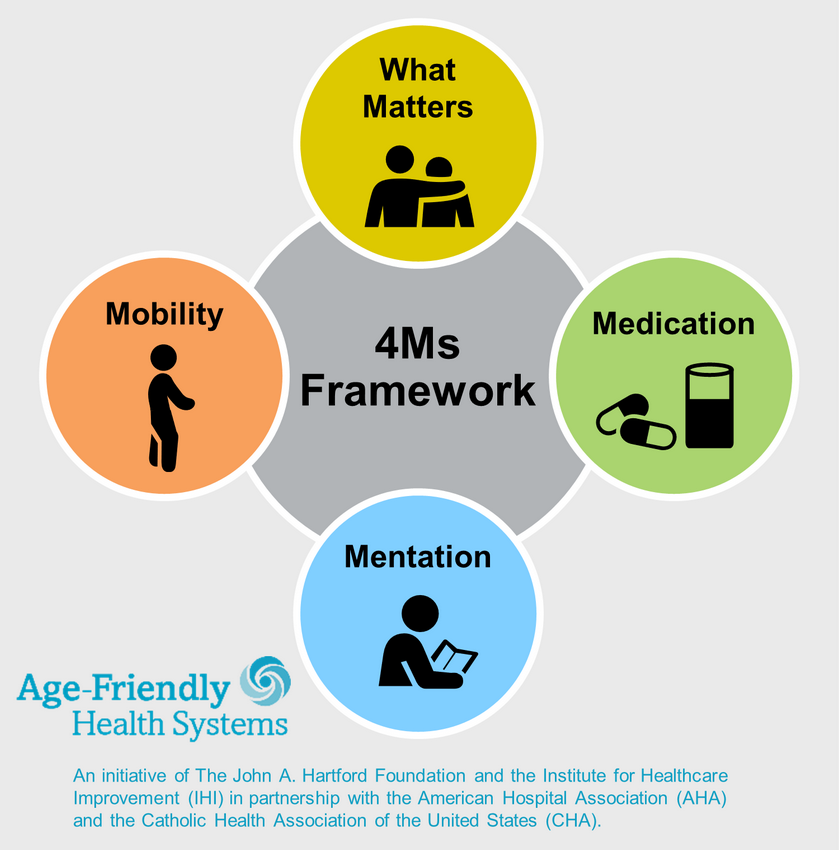 What Matters

Mobility

4Ms Framework

Medication

Mentation

Age-Friendly Health Systems

An initiative of The John A. Hartford Foundation and the Institute for Healthcare Improvement (IHI) in partnership with the American Hospital Association (AHA) and the Catholic Health Association of the United States (CHA).